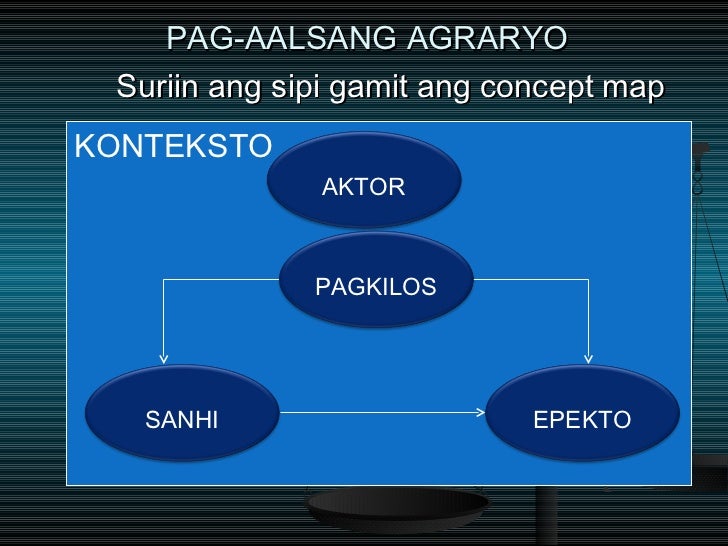 PAG-AALSANG AGRARYO

Suriin ang sipi gamit ang concept map

KONTEKSTO

AKTOR

PAGKILOS

SANHI

EPEKTO